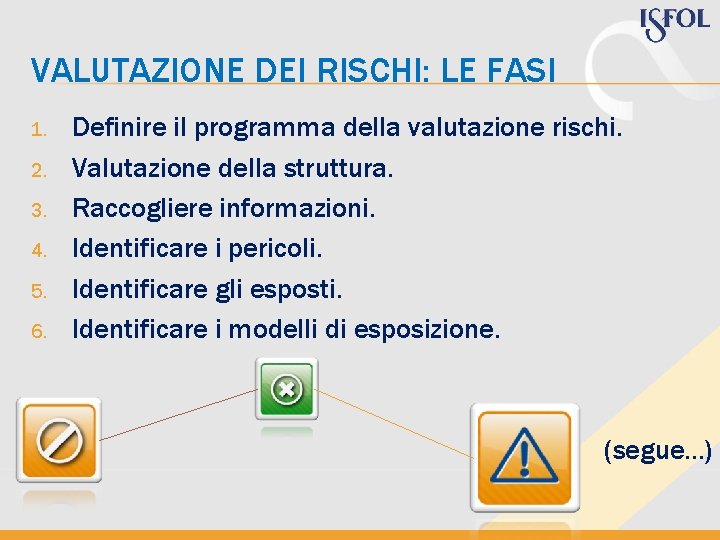 ISFOL

VALUTAZIONE DEI RISCHI: LE FASI

1. Definire il programma della valutazione rischi.
2. Valutazione della struttura.
3. Raccogliere informazioni.
4. Identificare i pericoli.
5. Identificare gli esposti.
6. Identificare i modelli di esposizione.

(segue…)